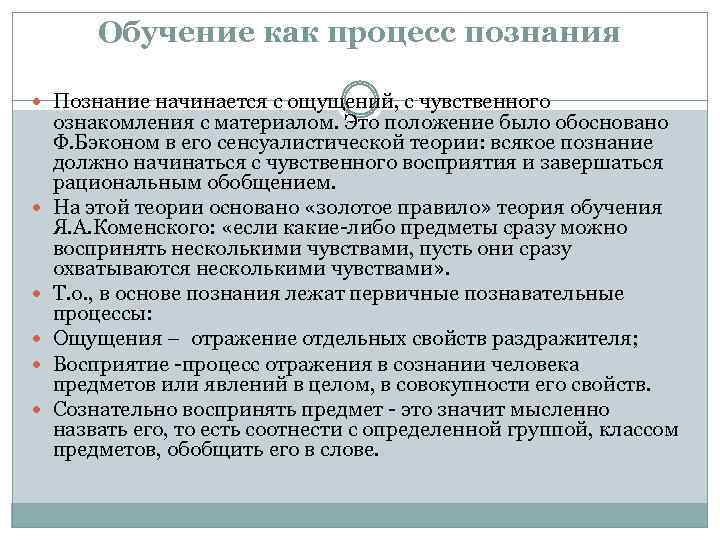 Обучение как процесс познания

Познание начинается с ощущений, с чувственного ознакомления с материалом. Это положение было обосновано Ф.Бэконом в его сенсуалистической теории: всякое познание должно начинаться с чувственного восприятия и завершаться рациональным обобщением.

На этой теории основано «золотое правило» теория обучения Я.А.Коменского: «если какие-либо предметы сразу можно воспринять несколькими чувствами, пусть они сразу охватываются несколькими чувствами».

Т.о., в основе познания лежат первичные познавательные процессы:

Ощущения – отражение отдельных свойств раздражителя;

Восприятие -процесс отражения в сознании человека предметов или явлений в целом, в совокупности его свойств.

Сознательно воспринять предмет - это значит мысленно назвать его, то есть соотнести с определенной группой, классом предметов, обобщить его в слове.